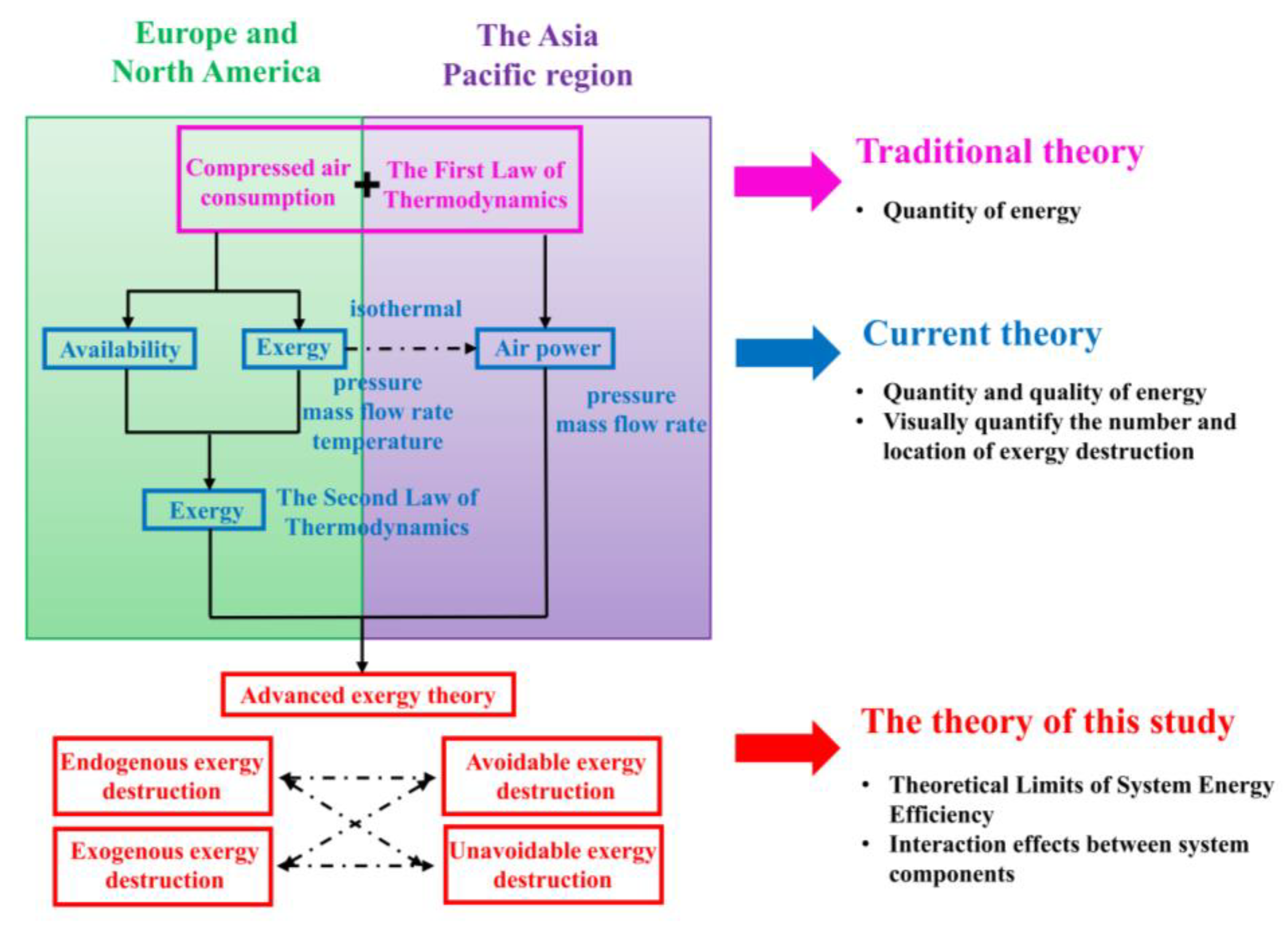 Europe and North America

The Asia Pacific region

Compressed air consumption + The First Law of Thermodynamics

isothermal

Availability

Exergy

Air power

pressure
mass flow rate
temperature

pressure
mass flow rate

Exergy

The Second Law of Thermodynamics

Advanced exergy theory

Endogenous exergy destruction

Avoidable exergy destruction

Exogenous exergy destruction

Unavoidable exergy destruction

Traditional theory

• Quantity of energy

Current theory

• Quantity and quality of energy
• Visually quantify the number and location of exergy destruction

The theory of this study

• Theoretical Limits of System Energy Efficiency
• Interaction effects between system components